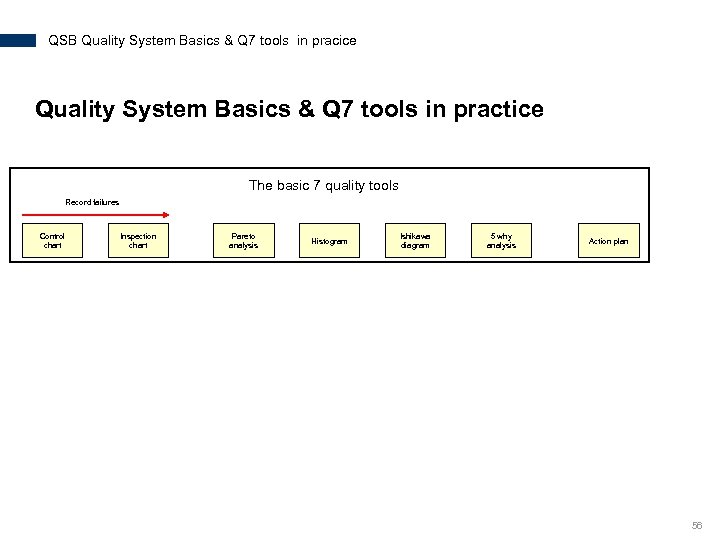 QSB Quality System Basics & Q7 tools in pracice

Quality System Basics & Q7 tools in practice

The basic 7 quality tools

Record failures

Control chart

Inspection chart

Pareto analysis

Histogram

Ishikawa diagram

5 why analysis

Action plan

56